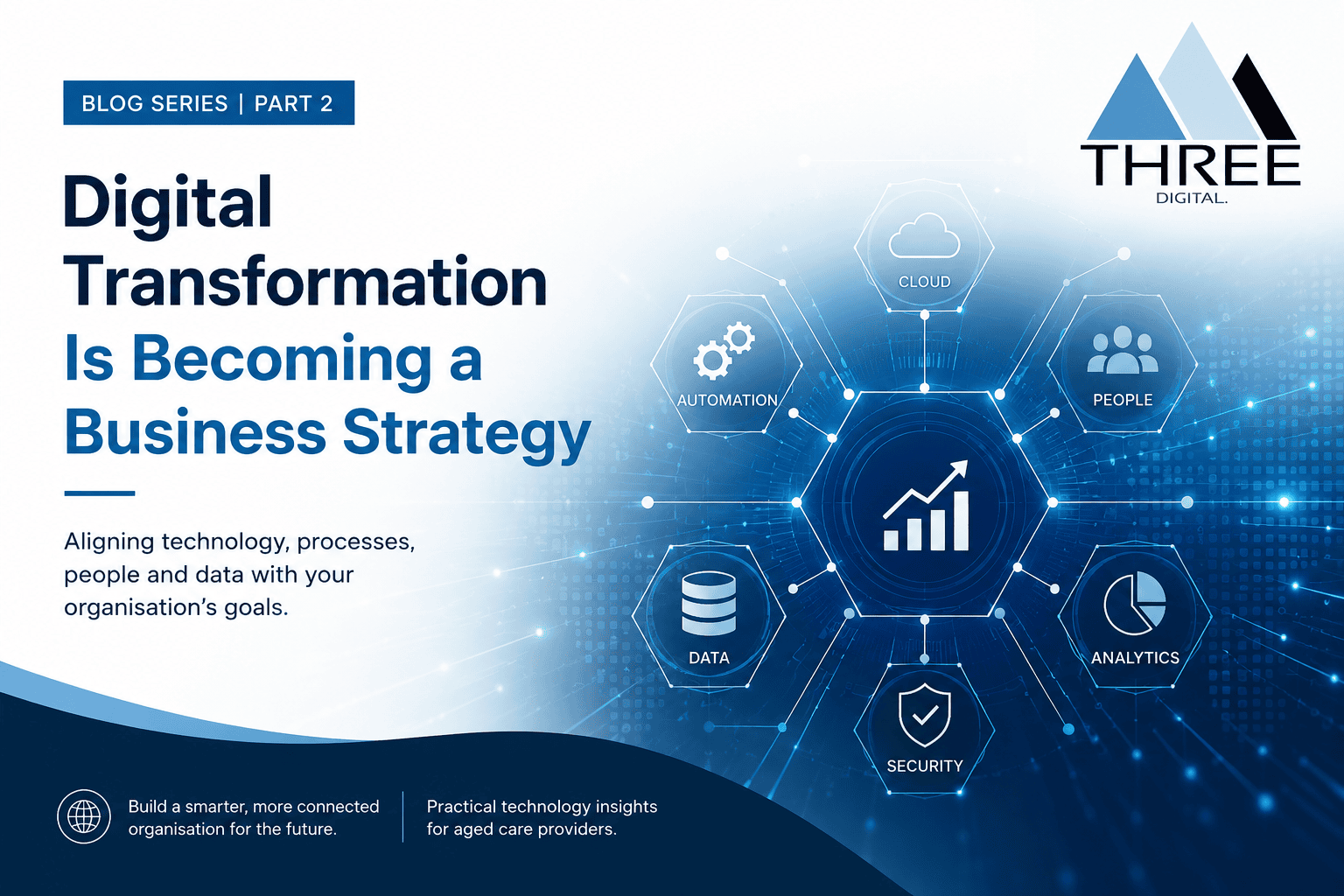 BLOG SERIES | PART 2

THREE
DIGITAL.

Digital Transformation Is Becoming a Business Strategy

Aligning technology, processes, people and data with your organisation's goals.

CLOUD

AUTOMATION

PEOPLE

DATA

ANALYTICS

SECURITY

Build a smarter, more connected organisation for the future.

Practical technology insights for aged care providers.